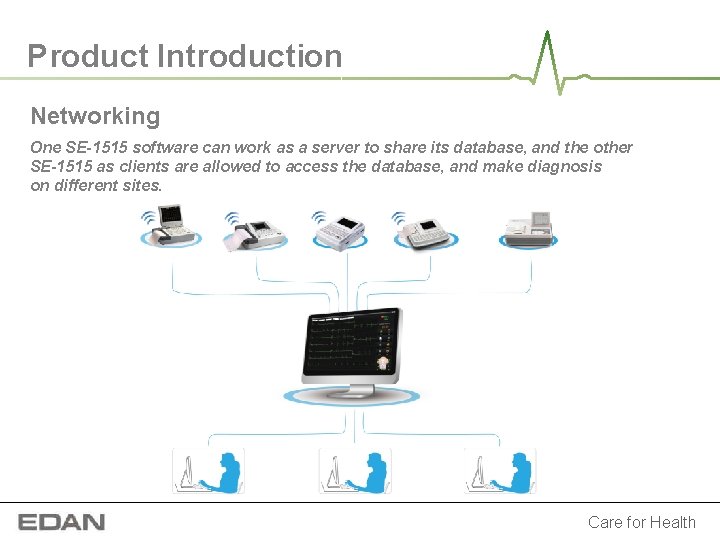 Product Introduction

Networking

One SE-1515 software can work as a server to share its database, and the other SE-1515 as clients are allowed to access the database, and make diagnosis on different sites.

EDAN

Care for Health